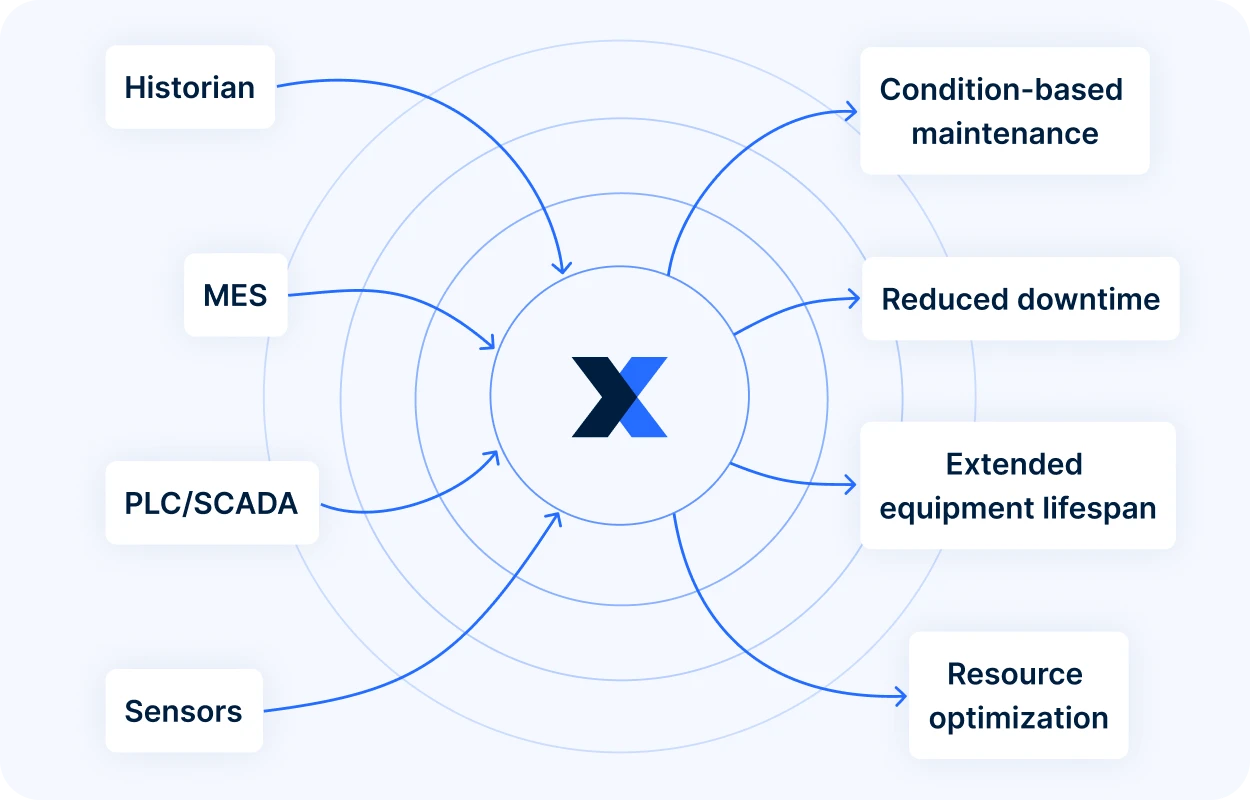 Historian

MES

PLC/SCADA

Sensors

Condition-based maintenance

Reduced downtime

Extended equipment lifespan

Resource optimization